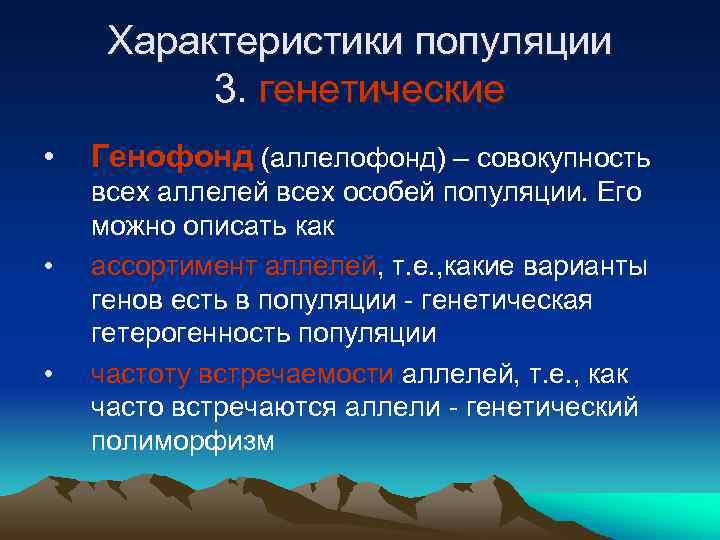 Характеристики популяции
3. генетические

• Генофонд (аллелофонд) – совокупность всех аллелей всех особей популяции. Его можно описать как

• ассортимент аллелей, т.е.,какие варианты генов есть в популяции - генетическая гетерогенность популяции

• частоту встречаемости аллелей, т.е., как часто встречаются аллели - генетический полиморфизм